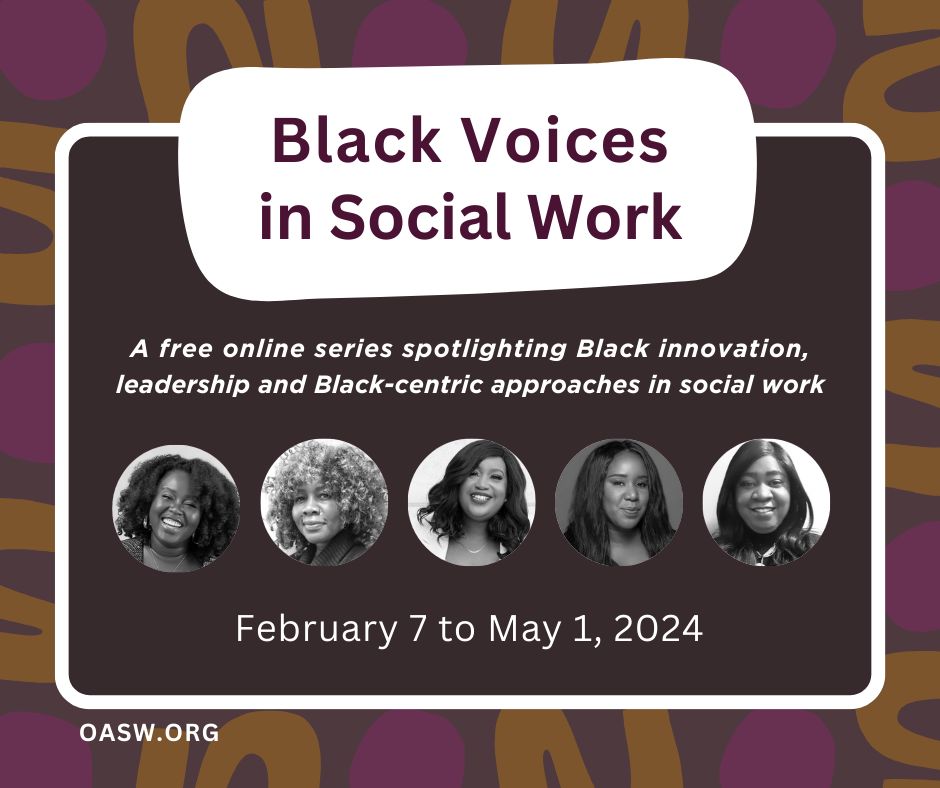 Black Voices in Social Work

A free online series spotlighting Black innovation, leadership and Black-centric approaches in social work

February 7 to May 1, 2024

OASW.ORG